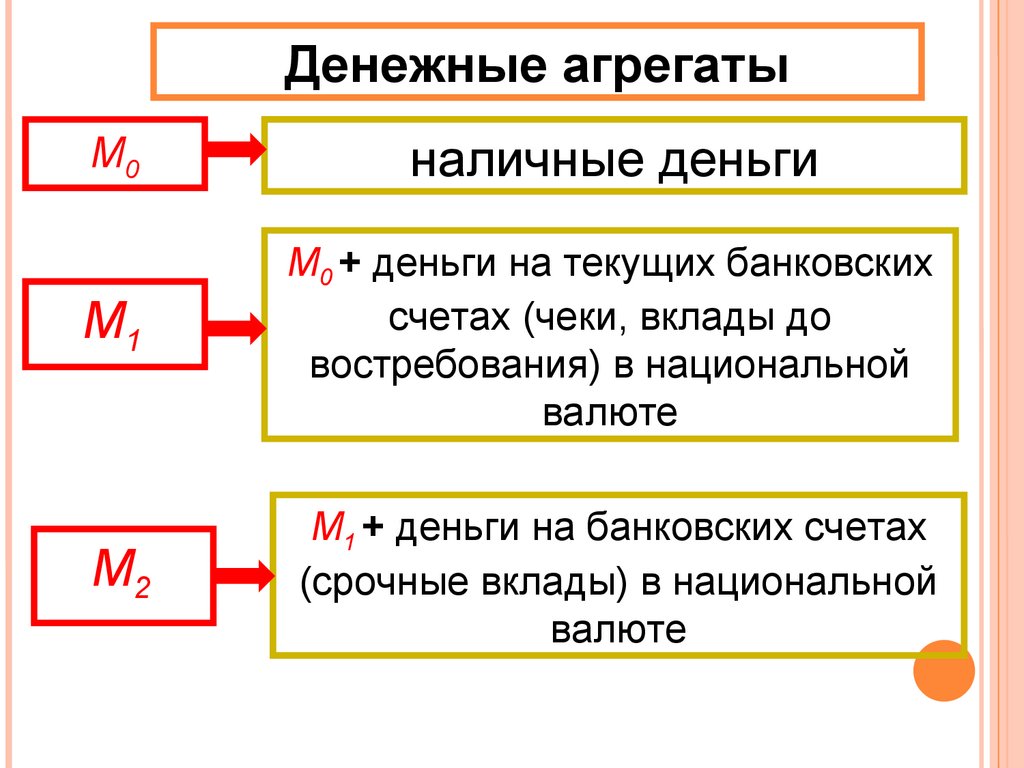 Денежные агрегаты

$M_0$

наличные деньги

$M_1$

$M_0$ + деньги на текущих банковских счетах (чеки, вклады до востребования) в национальной валюте

$M_2$

$M_1$ + деньги на банковских счетах (срочные вклады) в национальной валюте